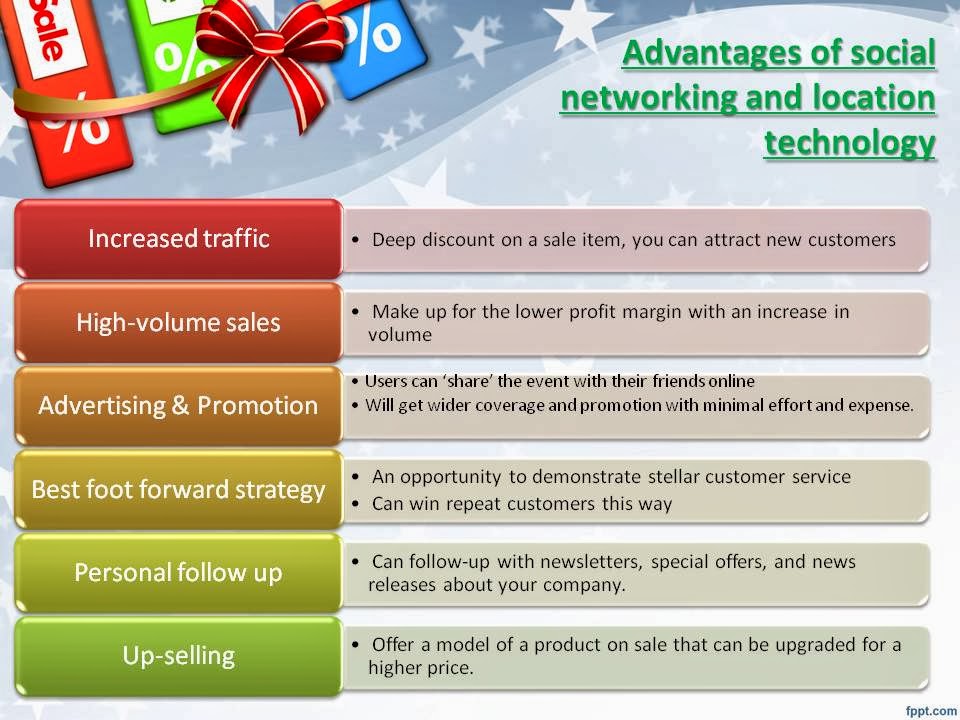 Sale

%

%

%

Advantages of social networking and location technology

Increased traffic
• Deep discount on a sale item, you can attract new customers

High-volume sales
• Make up for the lower profit margin with an increase in volume

Advertising & Promotion
• Users can 'share' the event with their friends online
• Will get wider coverage and promotion with minimal effort and expense.

Best foot forward strategy
• An opportunity to demonstrate stellar customer service
• Can win repeat customers this way

Personal follow up
• Can follow-up with newsletters, special offers, and news releases about your company.

Up-selling
• Offer a model of a product on sale that can be upgraded for a higher price.

fppt.com